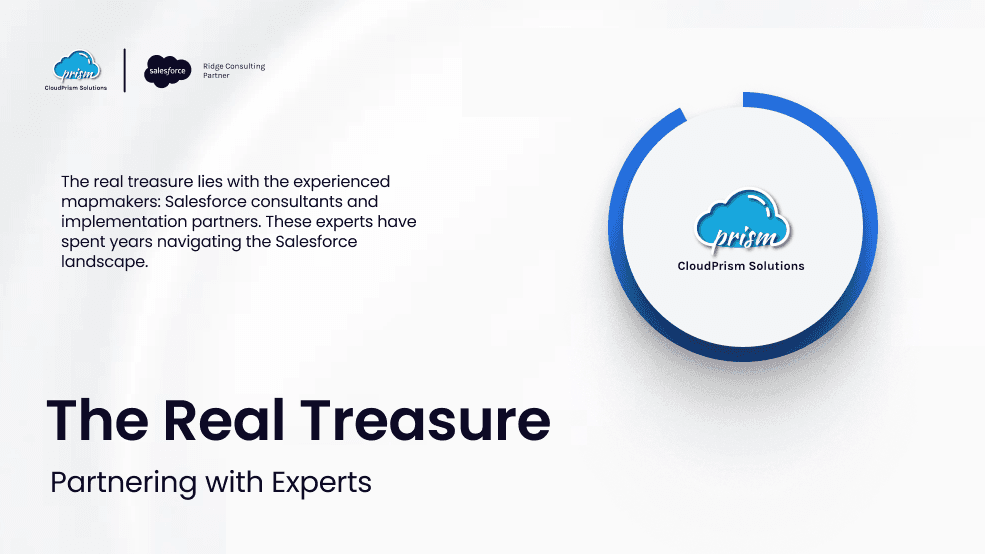 prism
CloudPrism Solutions

salesforce

Ridge Consulting Partner

The real treasure lies with the experienced mapmakers: Salesforce consultants and implementation partners. These experts have spent years navigating the Salesforce landscape.

prism
CloudPrism Solutions

The Real Treasure

Partnering with Experts